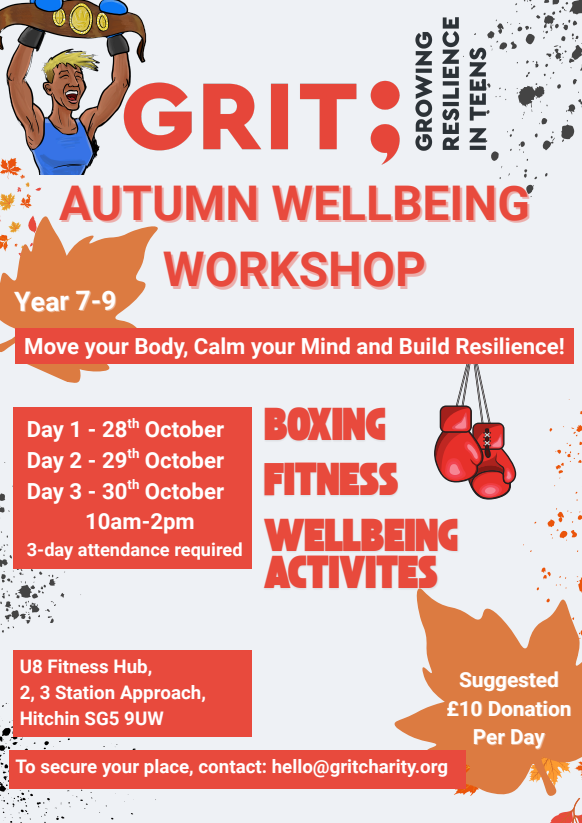 GRIT;

GROWING RESILIENCE IN TEENS

AUTUMN WELLBEING WORKSHOP

Year 7-9

Move your Body, Calm your Mind and Build Resilience!

Day 1 - 28$^{th}$ October
Day 2 - 29$^{th}$ October
Day 3 - 30$^{th}$ October
10am-2pm
3-day attendance required

BOXING
FITNESS
WELLBEING ACTIVITES

U8 Fitness Hub,
2, 3 Station Approach,
Hitchin SG5 9UW

Suggested £10 Donation Per Day

To secure your place, contact: hello@gritcharity.org